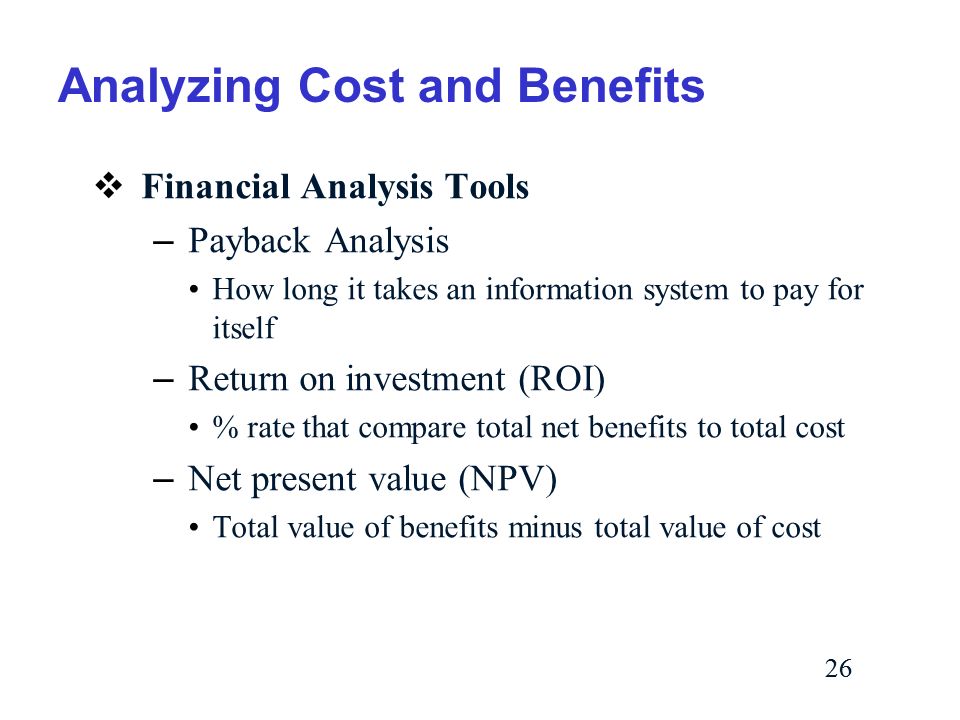 Analyzing Cost and Benefits

❖ Financial Analysis Tools

– Payback Analysis

• How long it takes an information system to pay for itself

– Return on investment (ROI)

• % rate that compare total net benefits to total cost

– Net present value (NPV)

• Total value of benefits minus total value of cost

26